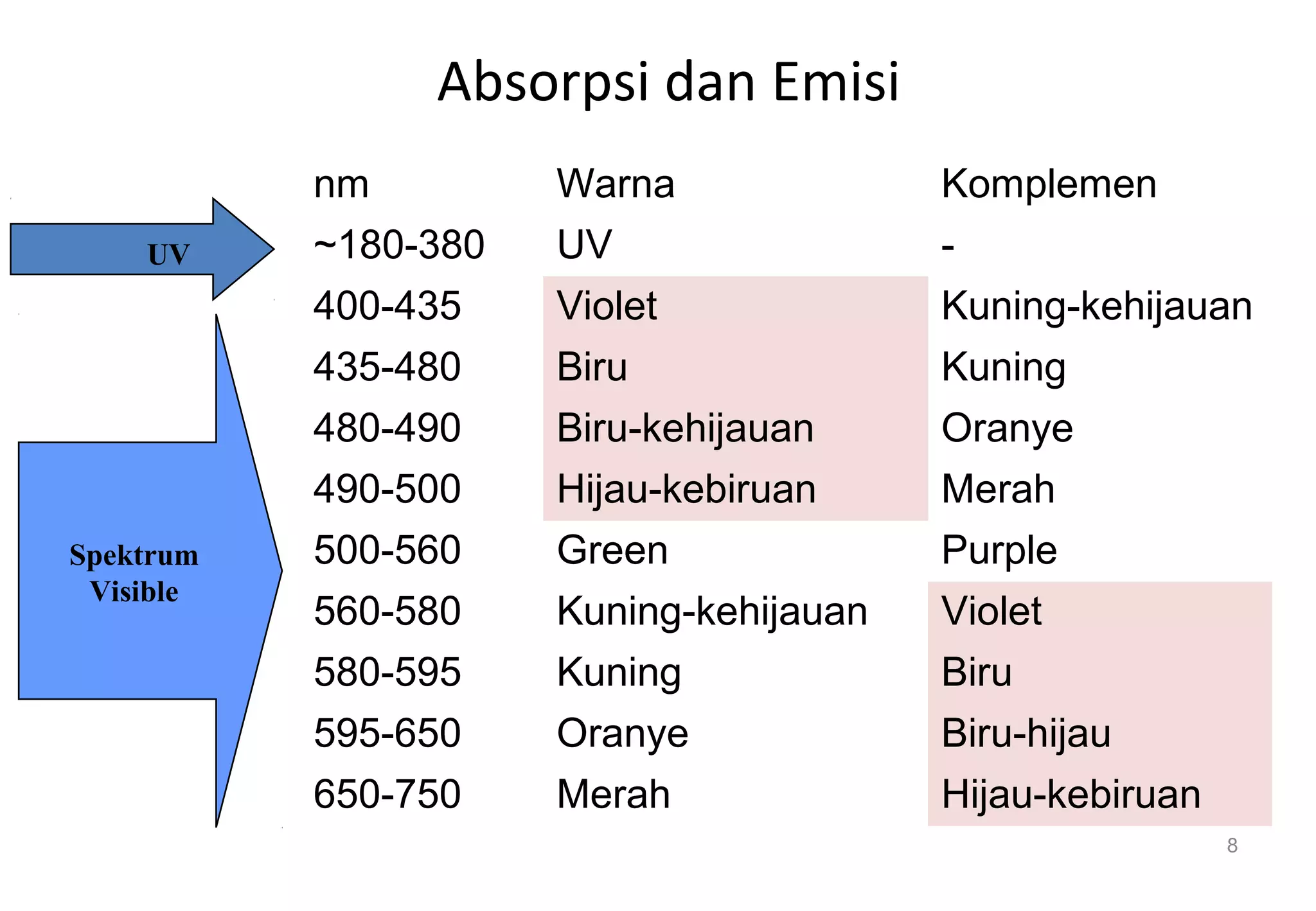 Absorpsi dan Emisi

UV

Spektrum Visible

| nm | Warna | Komplemen |
|---|---|---|
| ~180-380 | UV | - |
| 400-435 | Violet | Kuning-kehijauan |
| 435-480 | Biru | Kuning |
| 480-490 | Biru-kehijauan | Oranye |
| 490-500 | Hijau-kebiruan | Merah |
| 500-560 | Green | Purple |
| 560-580 | Kuning-kehijauan | Violet |
| 580-595 | Kuning | Biru |
| 595-650 | Oranye | Biru-hijau |
| 650-750 | Merah | Hijau-kebiruan |

8